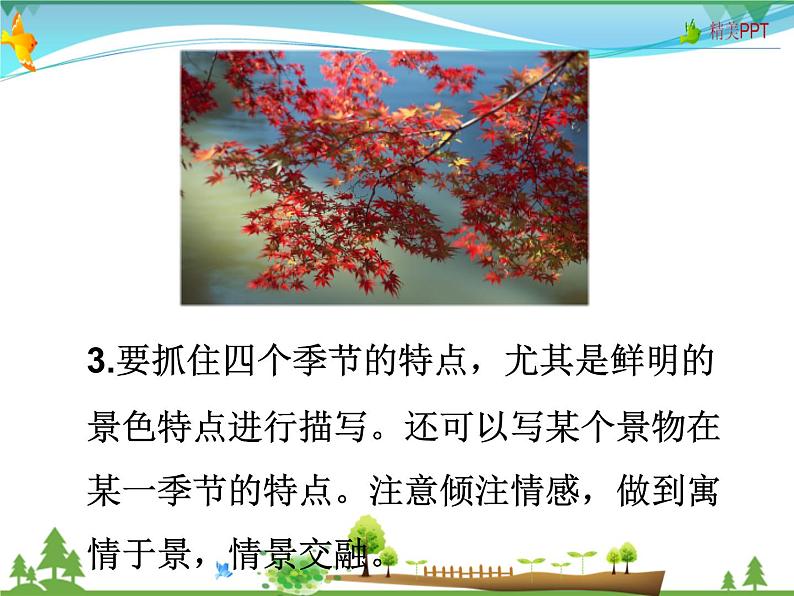 精美PPT

3.要抓住四个季节的特点，尤其是鲜明的景色特点进行描写。还可以写某个景物在某一季节的特点。注意倾注情感，做到寓情于景，情景交融。